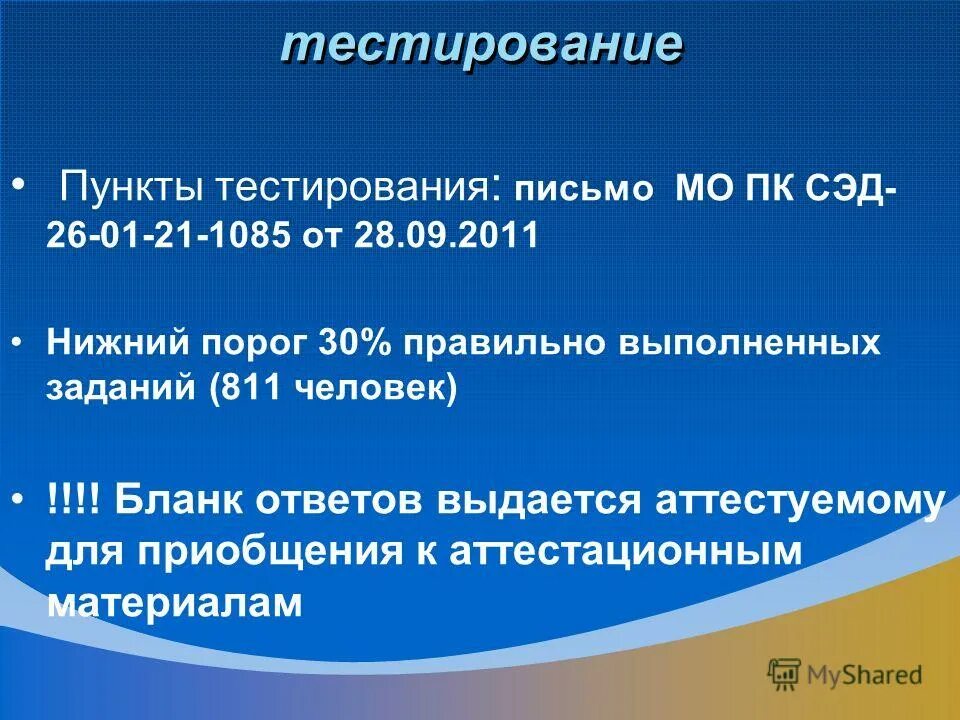 тестирование

• Пункты тестирования: письмо МО ПК СЭД-26-01-21-1085 от 28.09.2011

• Нижний порог 30% правильно выполненных заданий (811 человек)

• !!!! Бланк ответов выдается аттестуемому для приобщения к аттестационным материалам

MyShared